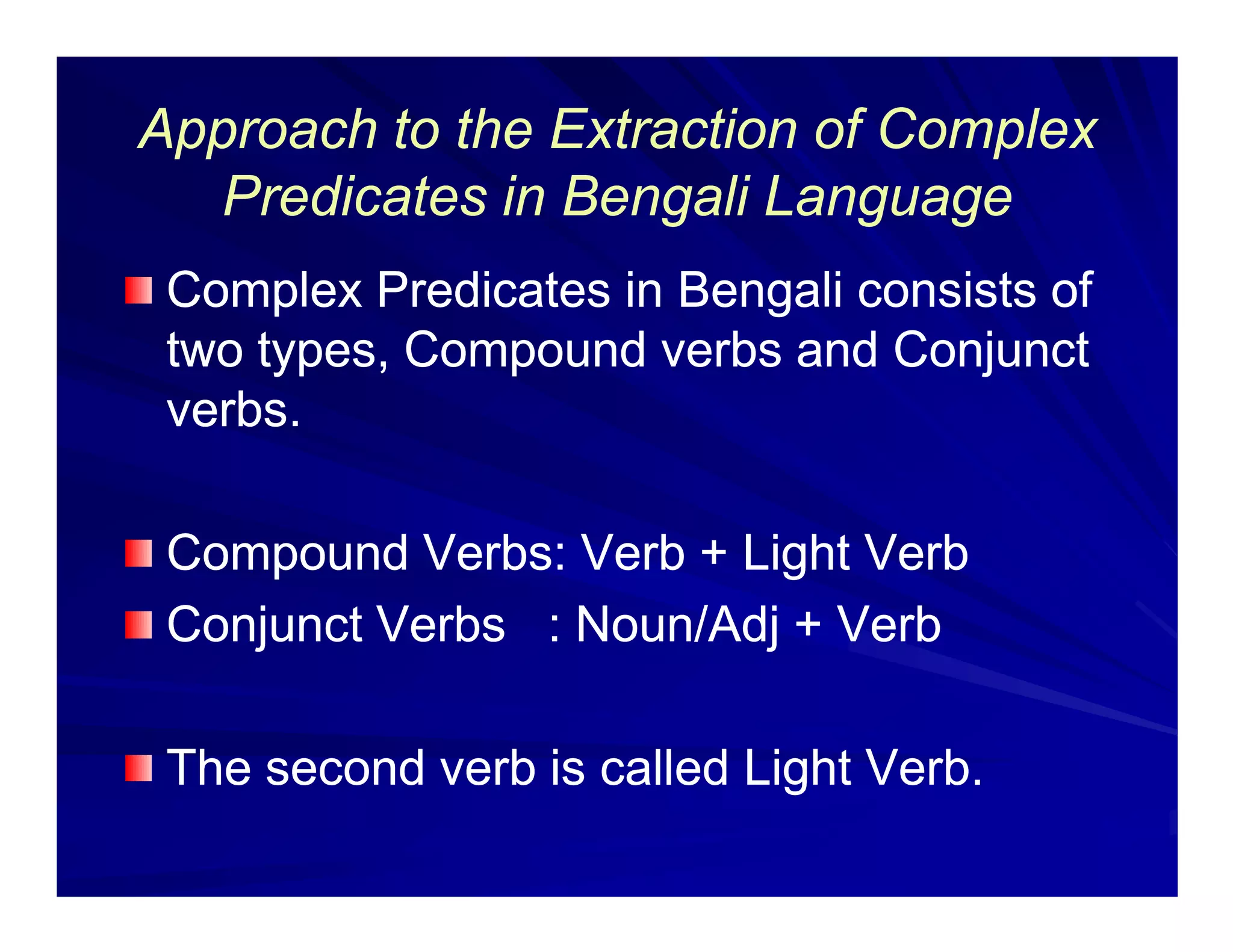 Approach to the Extraction of Complex Predicates in Bengali Language

Complex Predicates in Bengali consists of two types, Compound verbs and Conjunct verbs.

Compound Verbs: Verb + Light Verb

Conjunct Verbs : Noun/Adj + Verb

The second verb is called Light Verb.